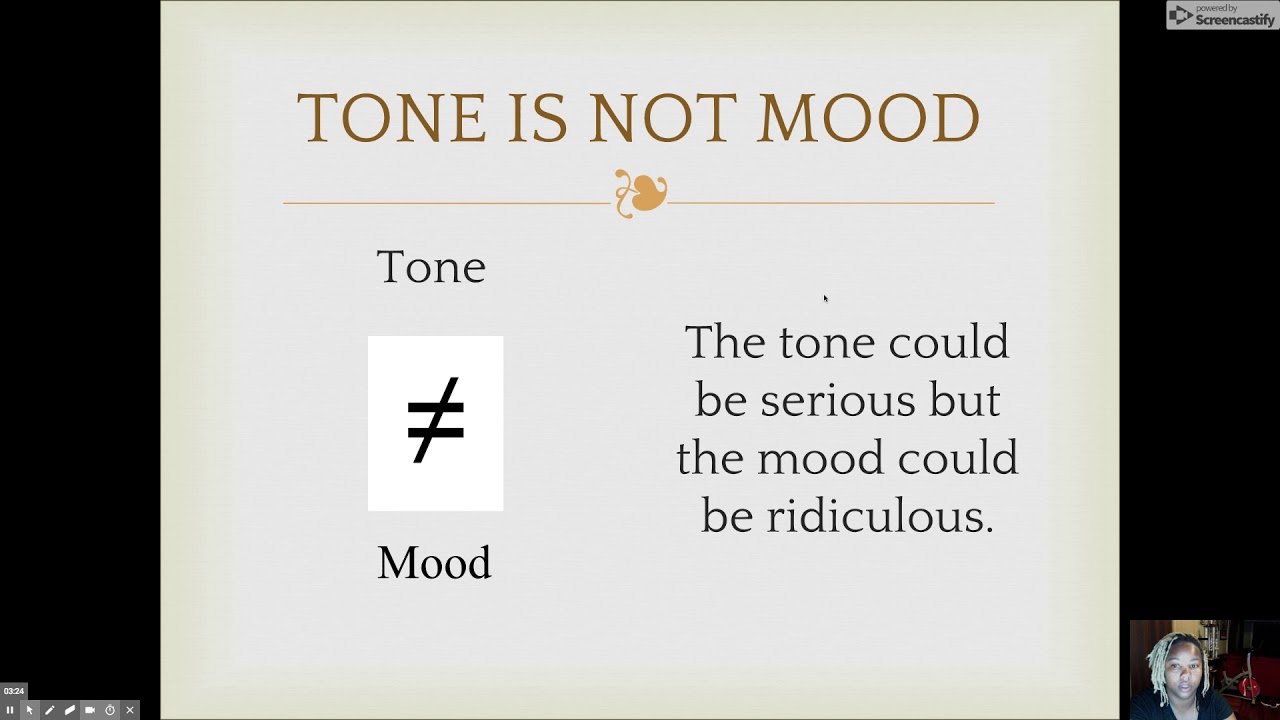 powered by Screencastify

TONE IS NOT MOOD

Tone

$\neq$

Mood

The tone could be serious but the mood could be ridiculous.

03:24